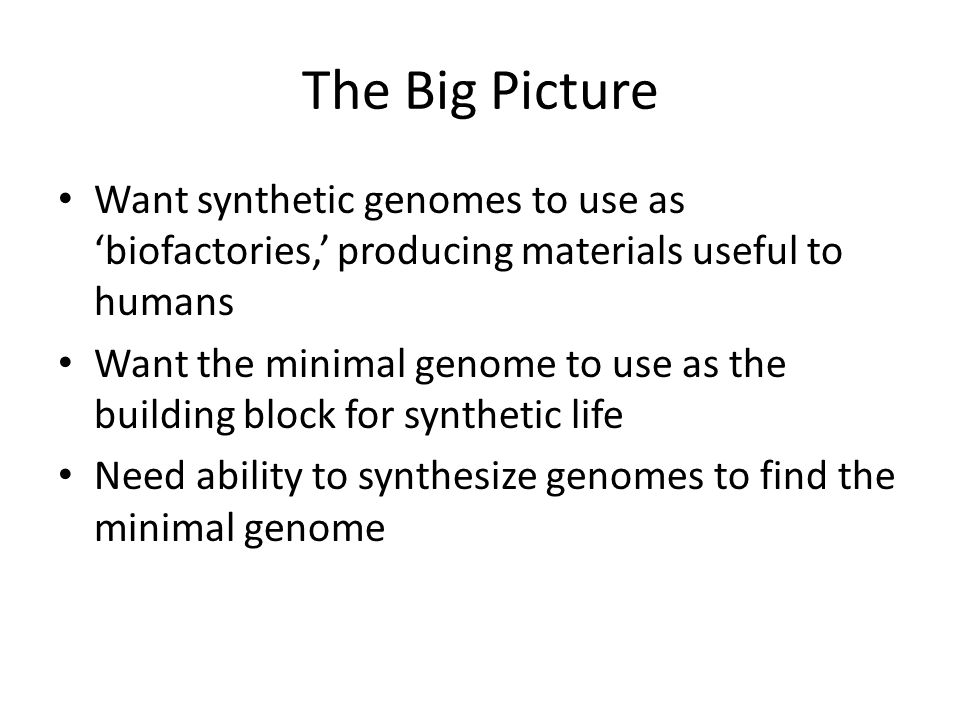 The Big Picture

• Want synthetic genomes to use as ‘biofactories,’ producing materials useful to humans
• Want the minimal genome to use as the building block for synthetic life
• Need ability to synthesize genomes to find the minimal genome